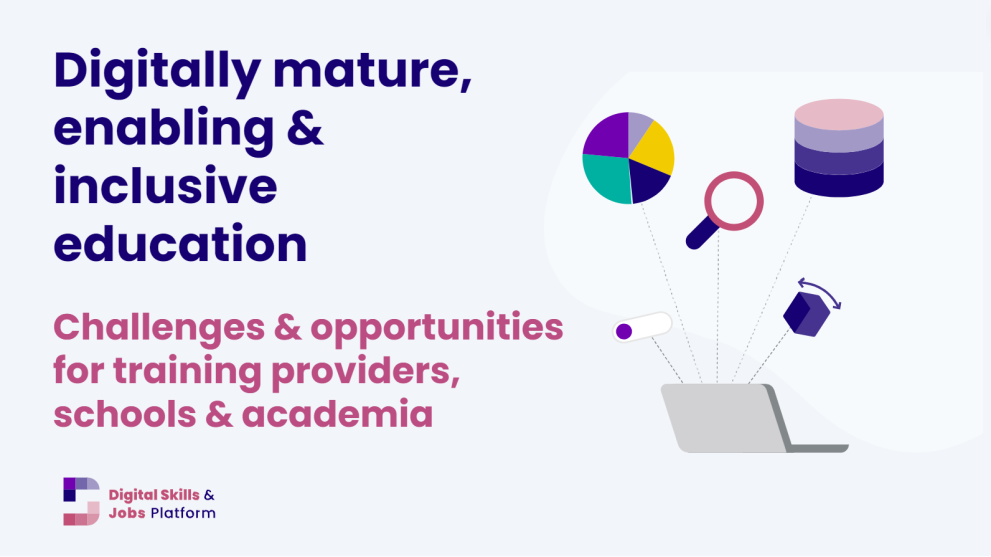 Digitally mature, enabling & inclusive education

Challenges & opportunities for training providers, schools & academia

Digital Skills & Jobs Platform